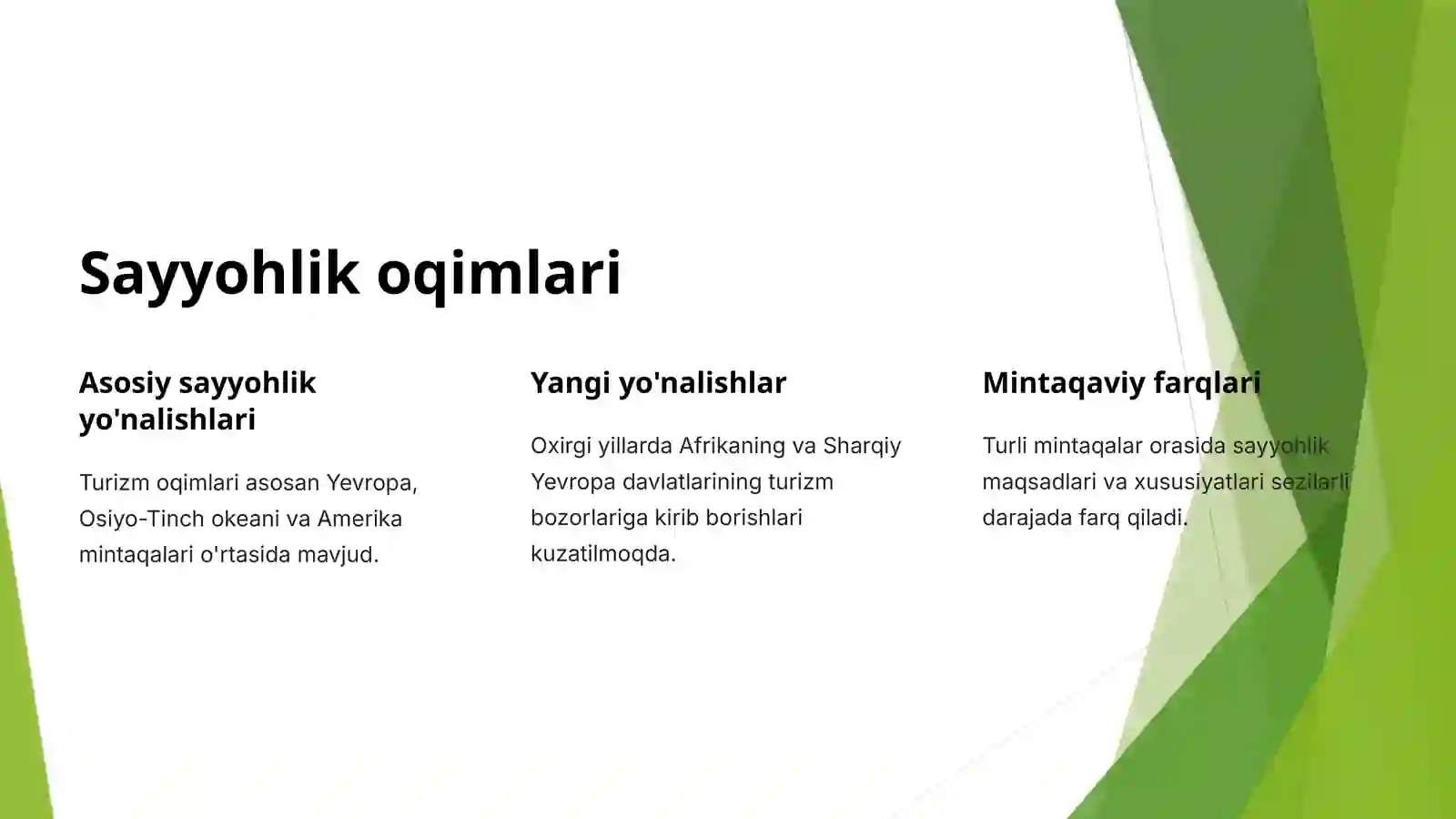 Sayyohlik oqimlari

Asosiy sayyohlik yo'nalishlari

Turizm oqimlari asosan Yevropa, Osiyo-Tinch okeani va Amerika mintaqalari o'rtasida mavjud.

Yangi yo'nalishlar

Oxirgi yillarda Afrikaning va Sharqiy Yevropa davlatlarining turizm bozorlariga kirib borishlari kuzatilmoqda.

Mintaqaviy farqlari

Turli mintaqalar orasida sayyohlik maqsadlari va xususiyatlari sezilarli darajada farq qiladi.